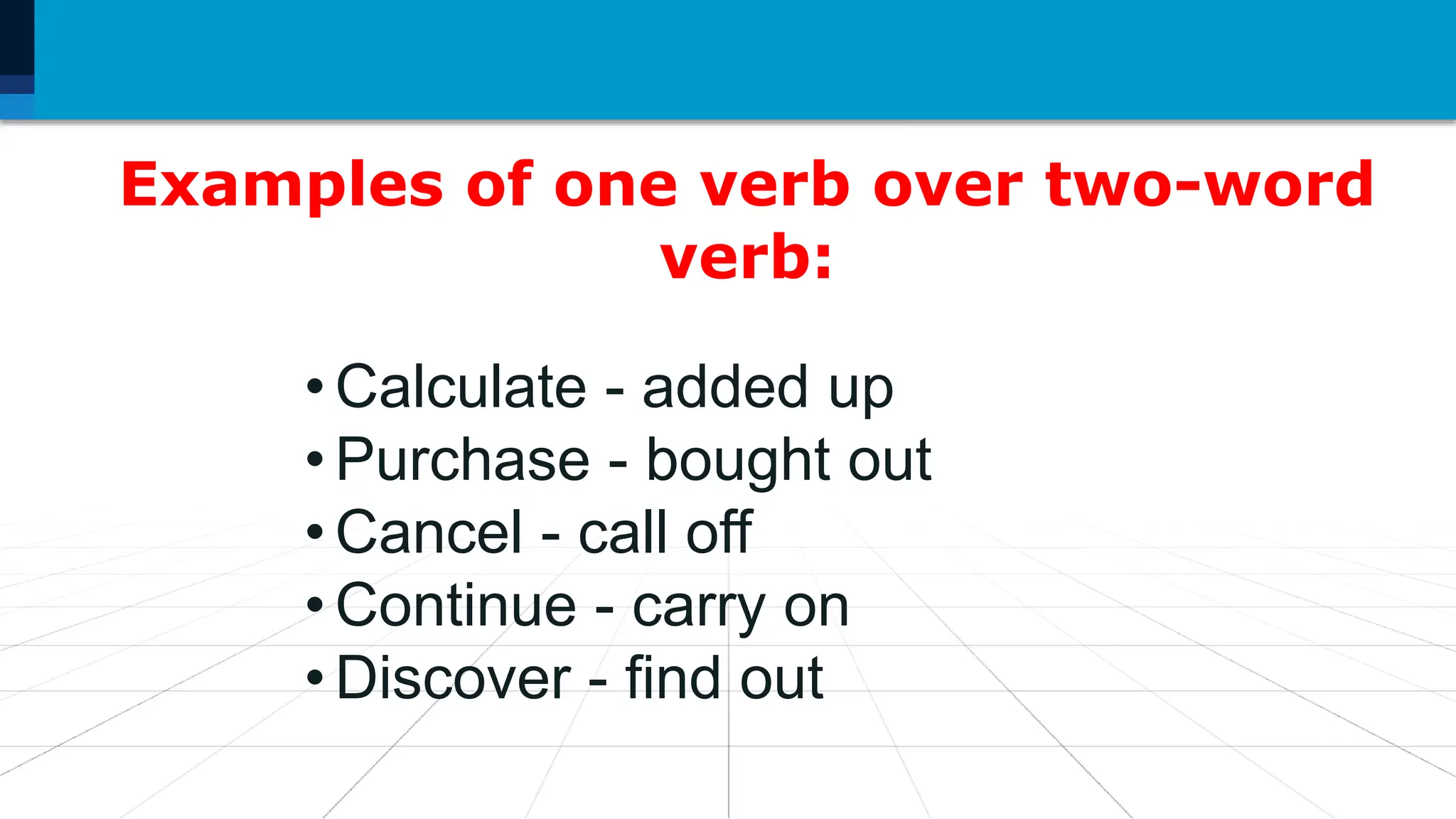 Examples of one verb over two-word verb:

• Calculate - added up
• Purchase - bought out
• Cancel - call off
• Continue - carry on
• Discover - find out